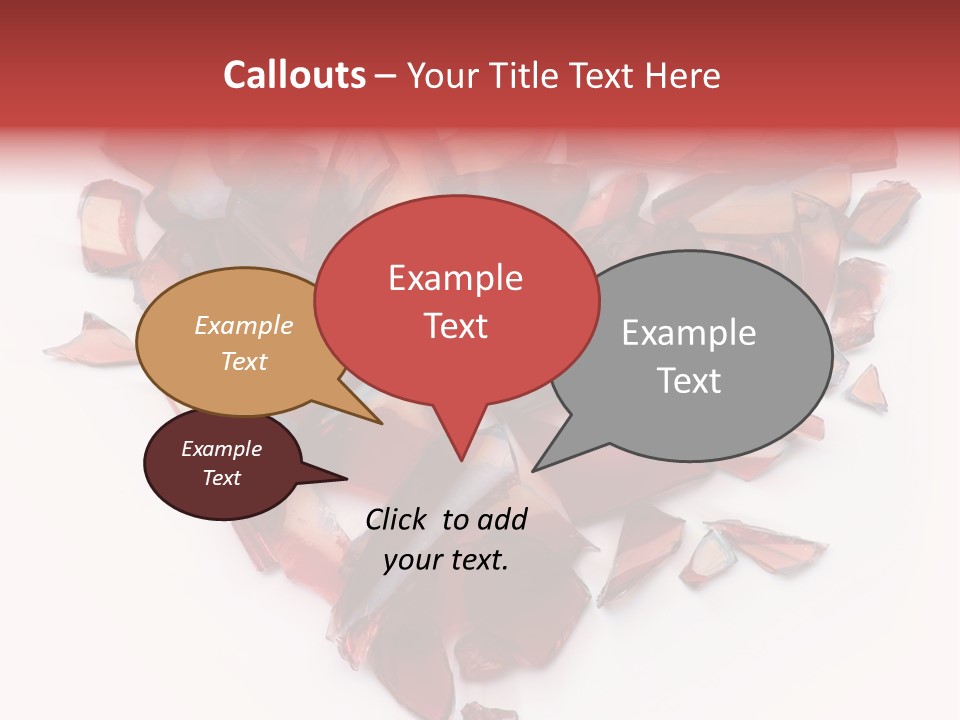 Callouts – Your Title Text Here

Example Text

Example Text

Example Text

Example Text

Click to add your text.